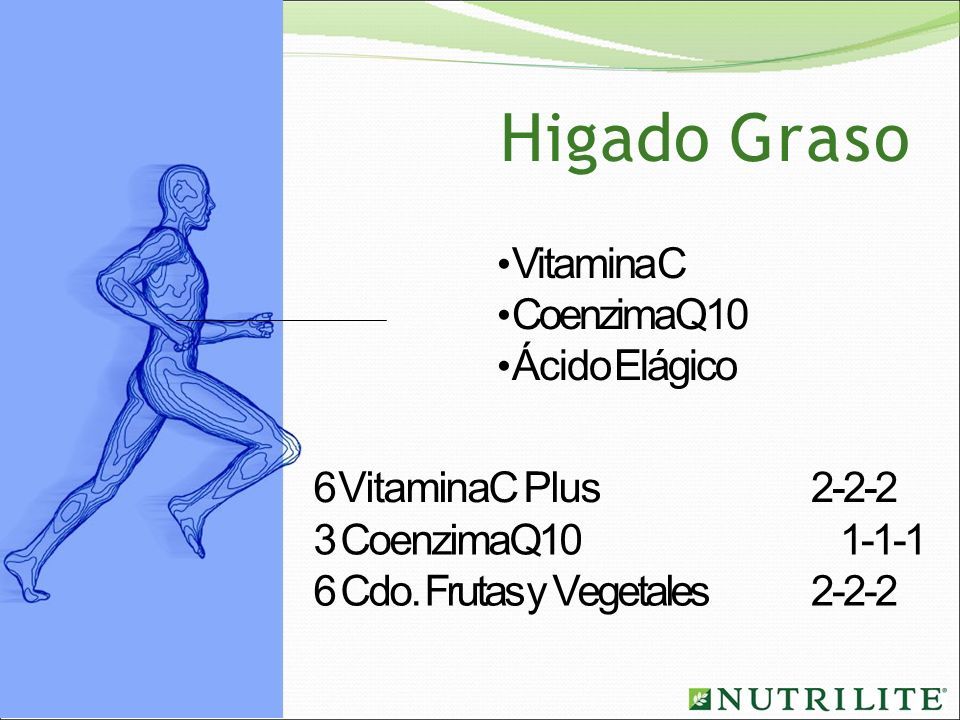 Higado Graso

•Vitamina C
•Coenzima Q10
•Ácido Elágico

6 Vitamina C Plus 2-2-2
3 Coenzima Q10 1-1-1
6 Cdo. Frutas y Vegetales 2-2-2

NUTRILITE®